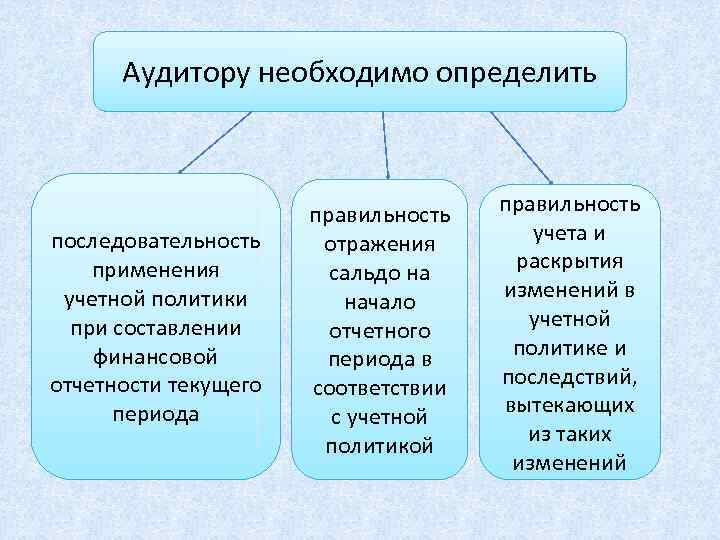 Аудитору необходимо определить

последовательность применения учетной политики при составлении финансовой отчетности текущего периода

правильность отражения сальдо на начало отчетного периода в соответствии с учетной политикой

правильность учета и раскрытия изменений в учетной политике и последствий, вытекающих из таких изменений